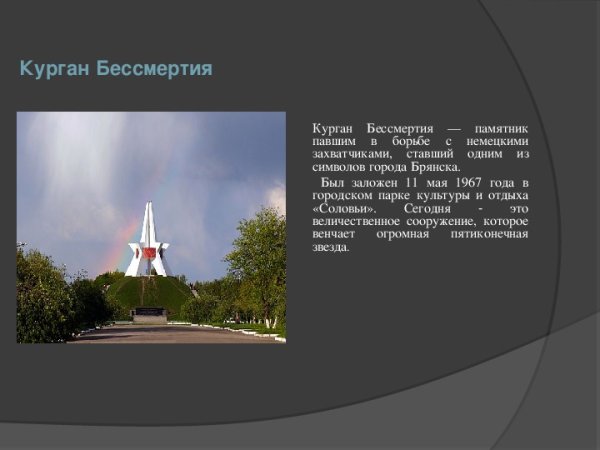 Курган Бессмертия

Курган Бессмертия — памятник павшим в борьбе с немецкими захватчиками, ставший одним из символов города Брянска.

Был заложен 11 мая 1967 года в городском парке культуры и отдыха «Соловьи». Сегодня - это величественное сооружение, которое венчает огромная пятиконечная звезда.